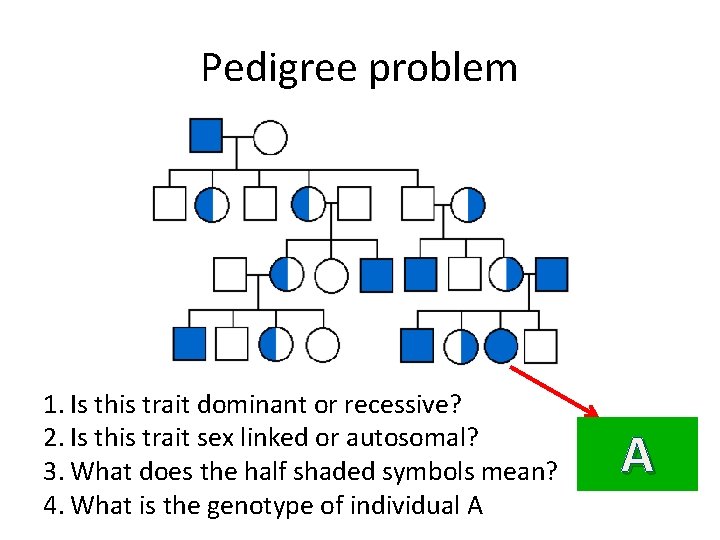 Pedigree problem

1. Is this trait dominant or recessive?
2. Is this trait sex linked or autosomal?
3. What does the half shaded symbols mean?
4. What is the genotype of individual A

A